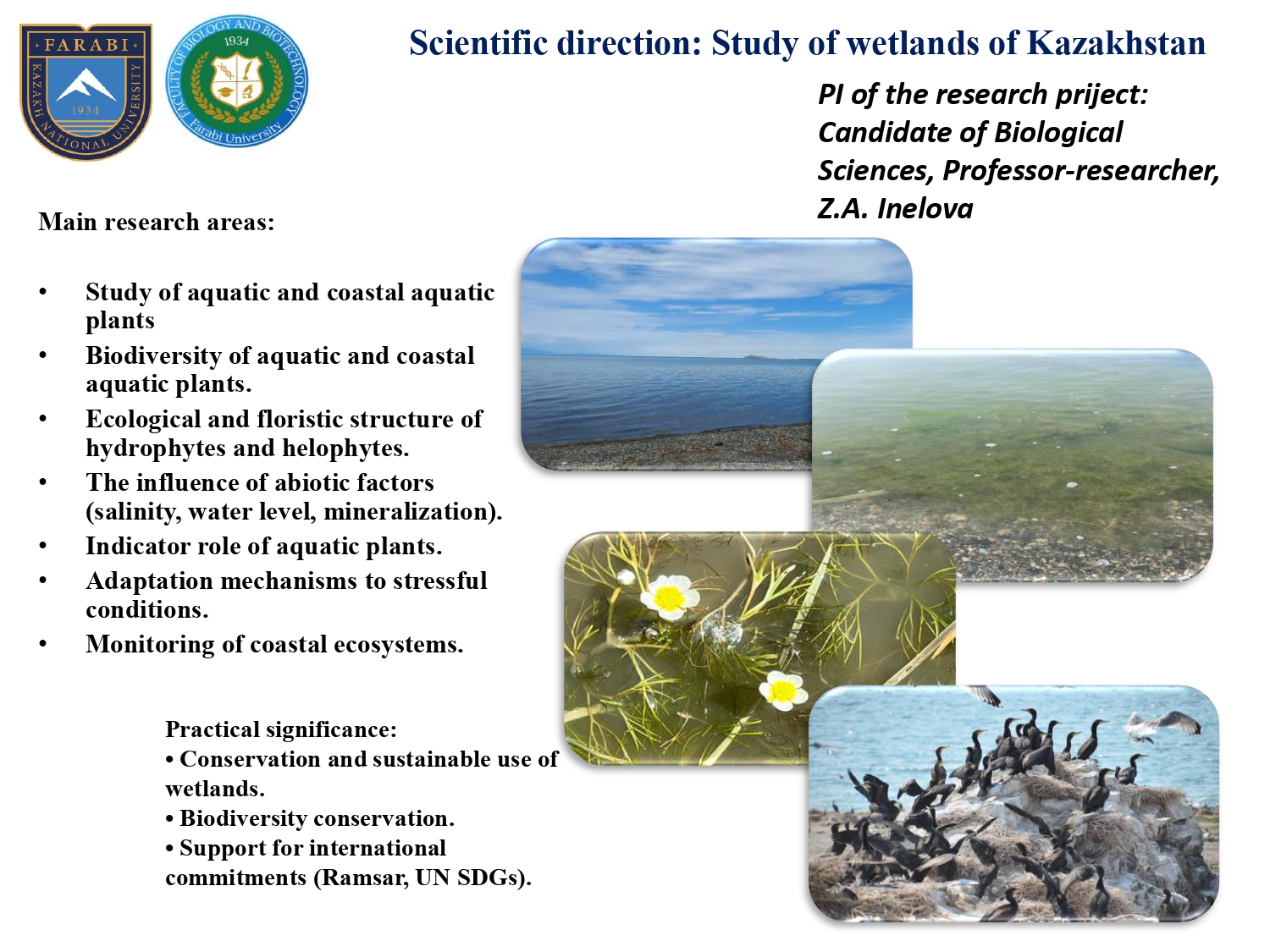 FARABI
KAZAKH NATIONAL UNIVERSITY
1934

FACULTY OF BIOLOGY AND BIOTECHNOLOGY
1934
Farabi University

Scientific direction: Study of wetlands of Kazakhstan

PI of the research priject: Candidate of Biological Sciences, Professor-researcher, Z.A. Inelova

Main research areas:

• Study of aquatic and coastal aquatic plants
• Biodiversity of aquatic and coastal aquatic plants.
• Ecological and floristic structure of hydrophytes and helophytes.
• The influence of abiotic factors (salinity, water level, mineralization).
• Indicator role of aquatic plants.
• Adaptation mechanisms to stressful conditions.
• Monitoring of coastal ecosystems.

Practical significance:
• Conservation and sustainable use of wetlands.
• Biodiversity conservation.
• Support for international commitments (Ramsar, UN SDGs).